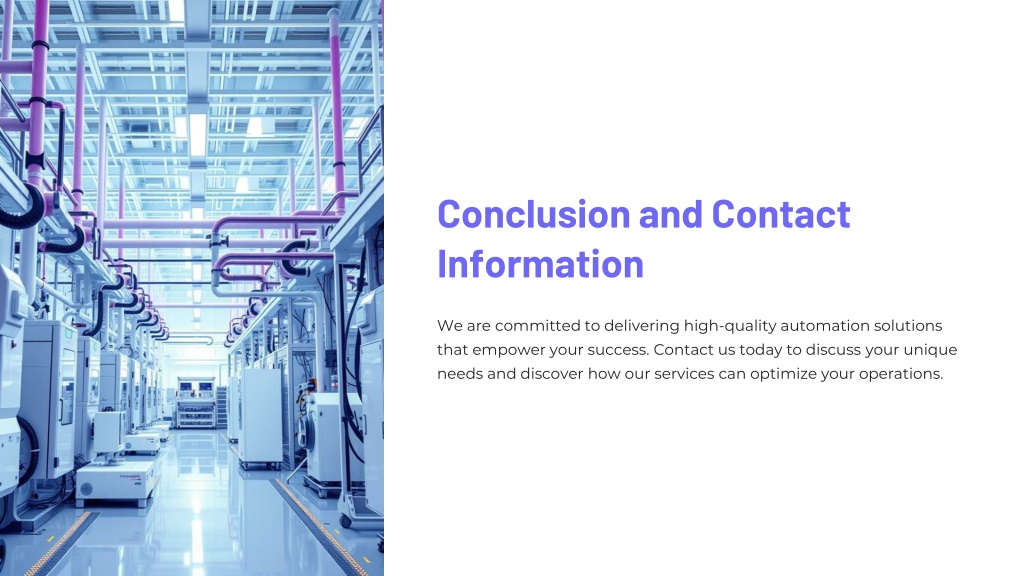 Conclusion and Contact Information

We are committed to delivering high-quality automation solutions that empower your success. Contact us today to discuss your unique needs and discover how our services can optimize your operations.